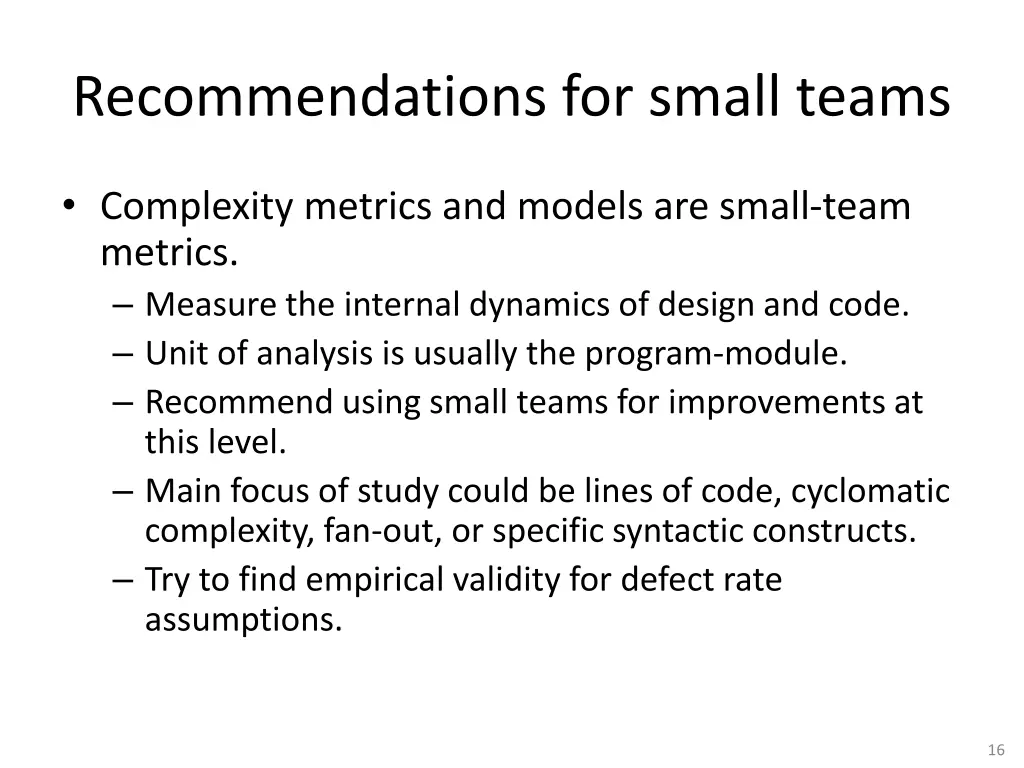 Recommendations for small teams

• Complexity metrics and models are small-team metrics.
– Measure the internal dynamics of design and code.
– Unit of analysis is usually the program-module.
– Recommend using small teams for improvements at this level.
– Main focus of study could be lines of code, cyclomatic complexity, fan-out, or specific syntactic constructs.
– Try to find empirical validity for defect rate assumptions.

16